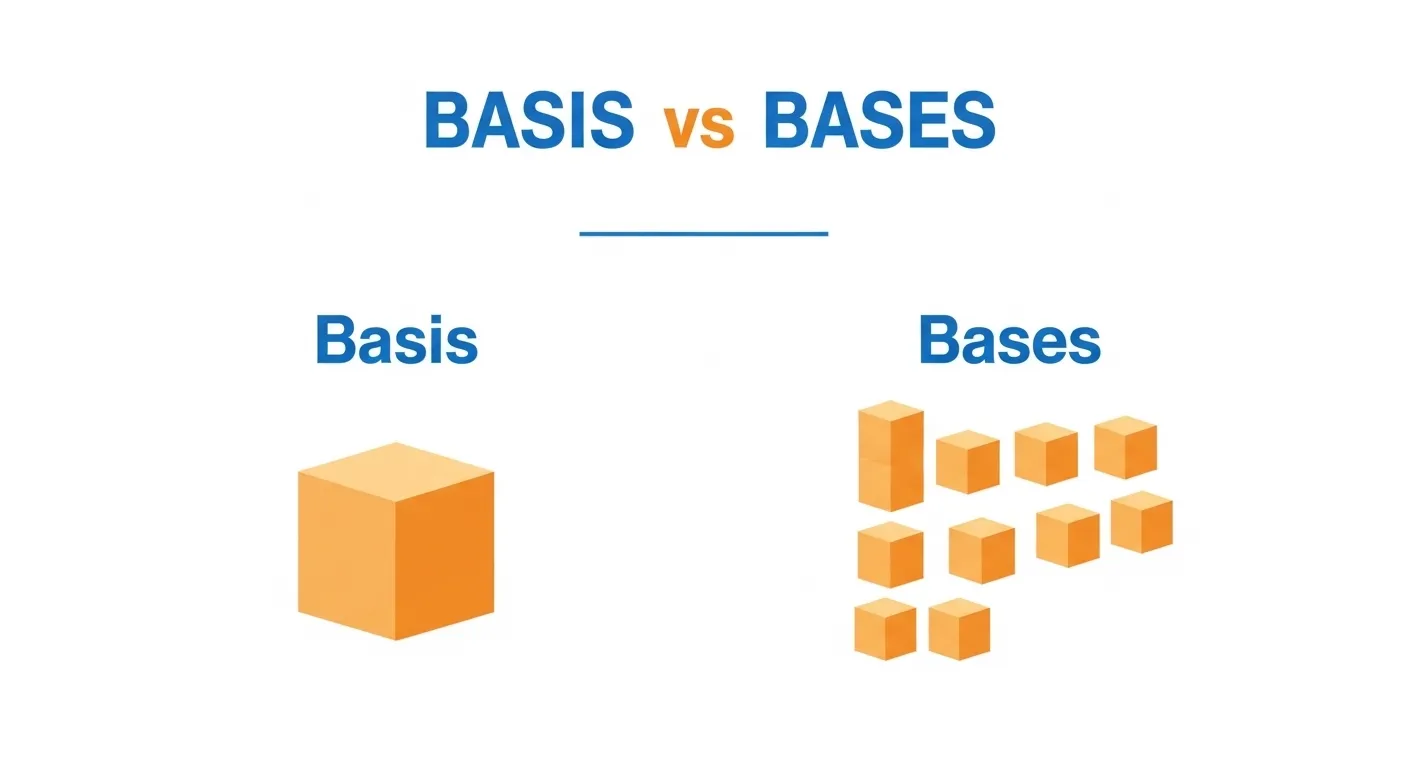 BASIS vs BASES

Basis

Bases